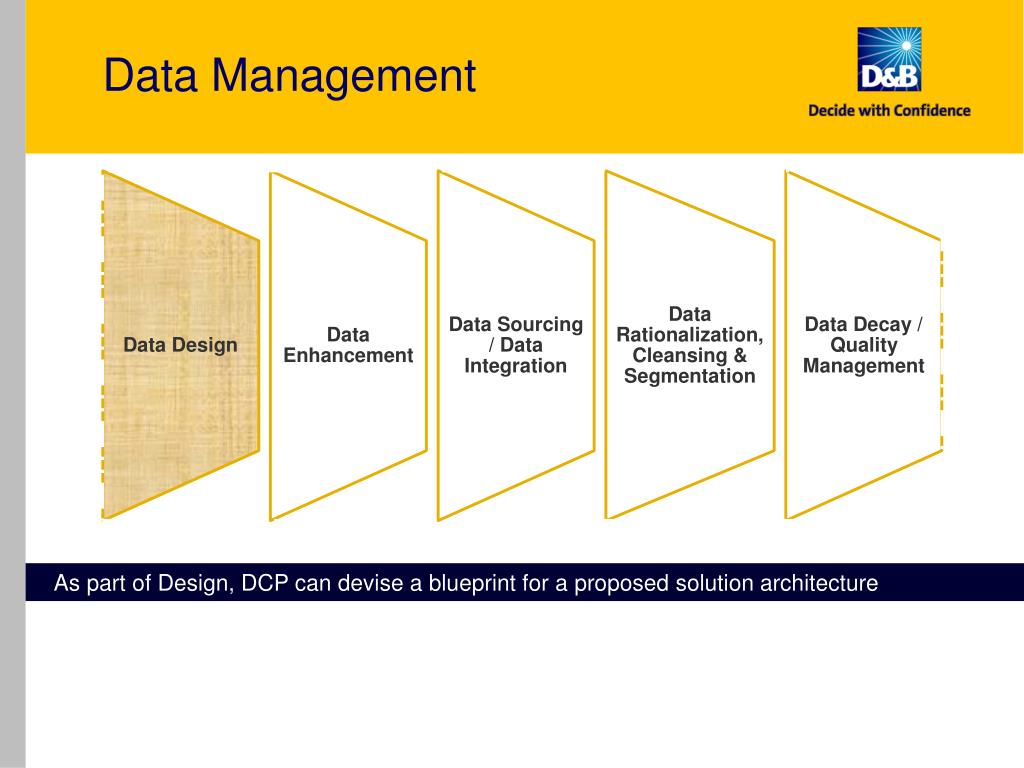 Data Management

D&B

Decide with Confidence

Data Design

Data Enhancement

Data Sourcing / Data Integration

Data Rationalization, Cleansing & Segmentation

Data Decay / Quality Management

As part of Design, DCP can devise a blueprint for a proposed solution architecture